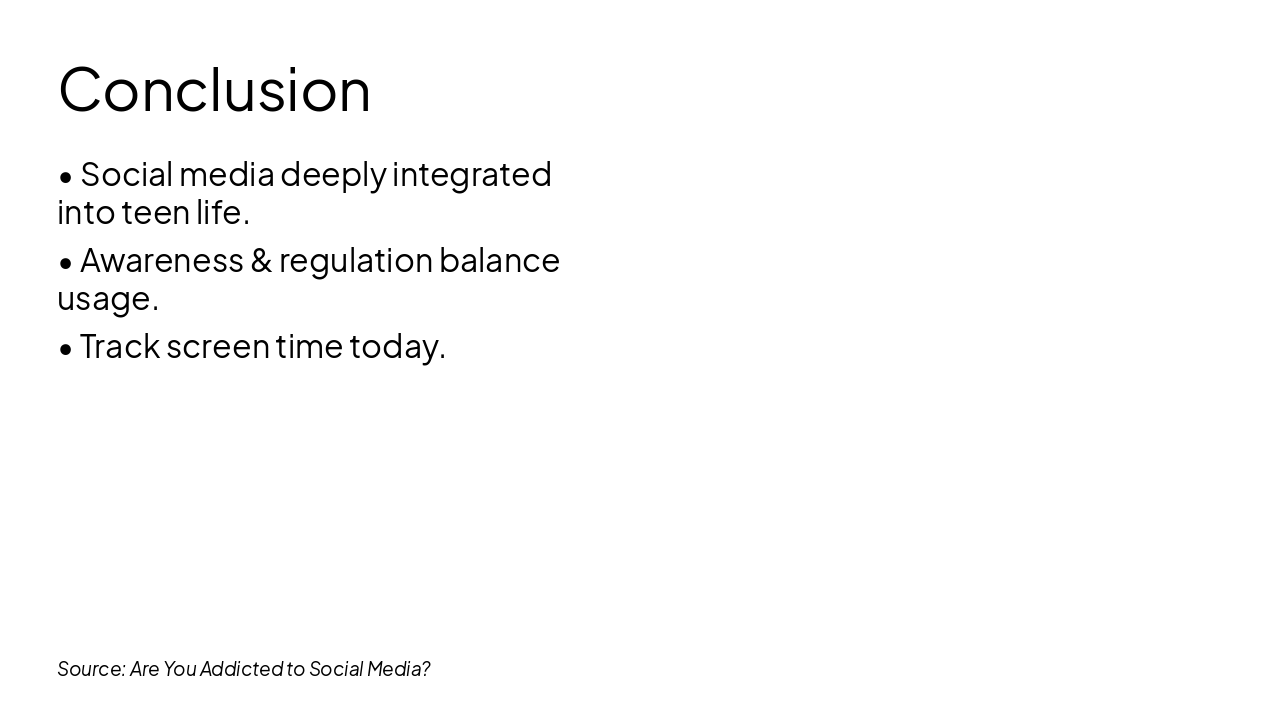 Conclusion

• Social media deeply integrated into teen life.

• Awareness & regulation balance usage.

• Track screen time today.

Source: Are You Addicted to Social Media?